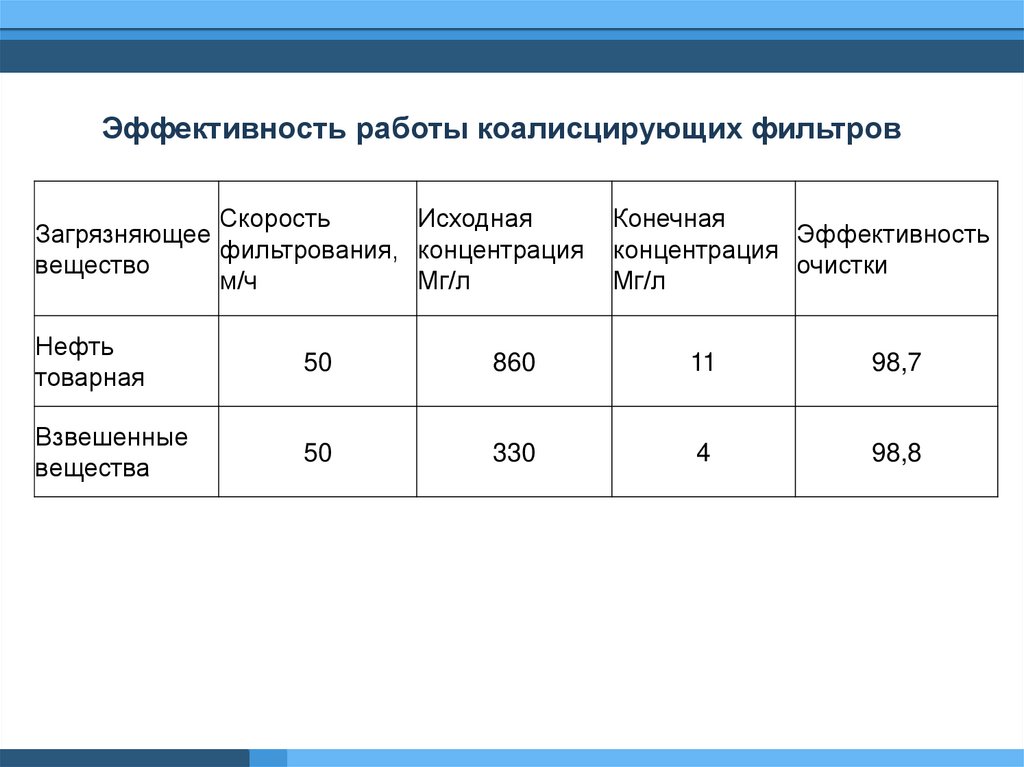 Эффективность работы коалисцирующих фильтров

| Загрязняющее вещество | Скорость фильтрования, м/ч | Исходная концентрация Мг/л | Конечная концентрация Мг/л | Эффективность очистки |
|---|---|---|---|---|
| Нефть товарная | 50 | 860 | 11 | 98,7 |
| Взвешенные вещества | 50 | 330 | 4 | 98,8 |